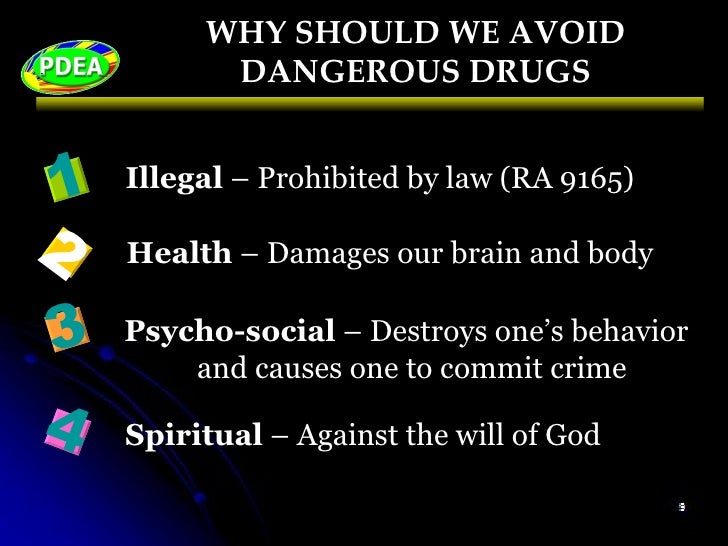 PDEA

WHY SHOULD WE AVOID DANGEROUS DRUGS

1 Illegal – Prohibited by law (RA 9165)

2 Health – Damages our brain and body

3 Psycho-social – Destroys one's behavior and causes one to commit crime

4 Spiritual – Against the will of God

9